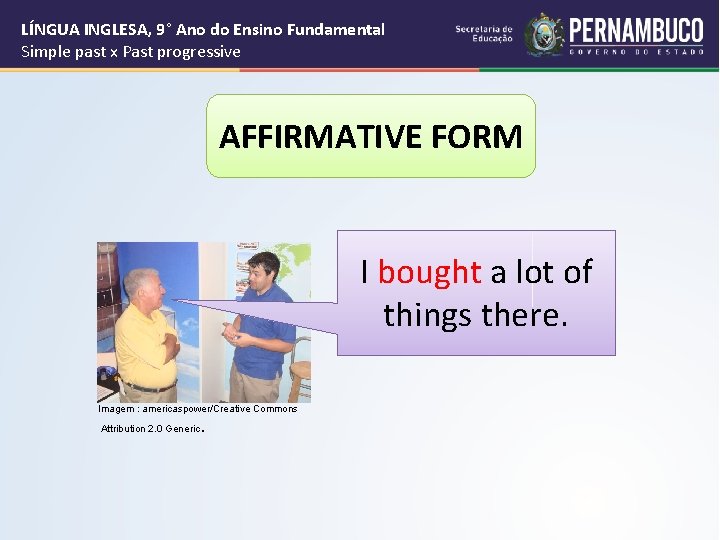 LÍNGUA INGLESA, 9° Ano do Ensino Fundamental
Simple past x Past progressive

Secretaria de Educação

PERNAMBUCO
GOVERNO DO ESTADO

AFFIRMATIVE FORM

I bought a lot of things there.

Imagem : americaspower/Creative Commons Attribution 2.0 Generic.